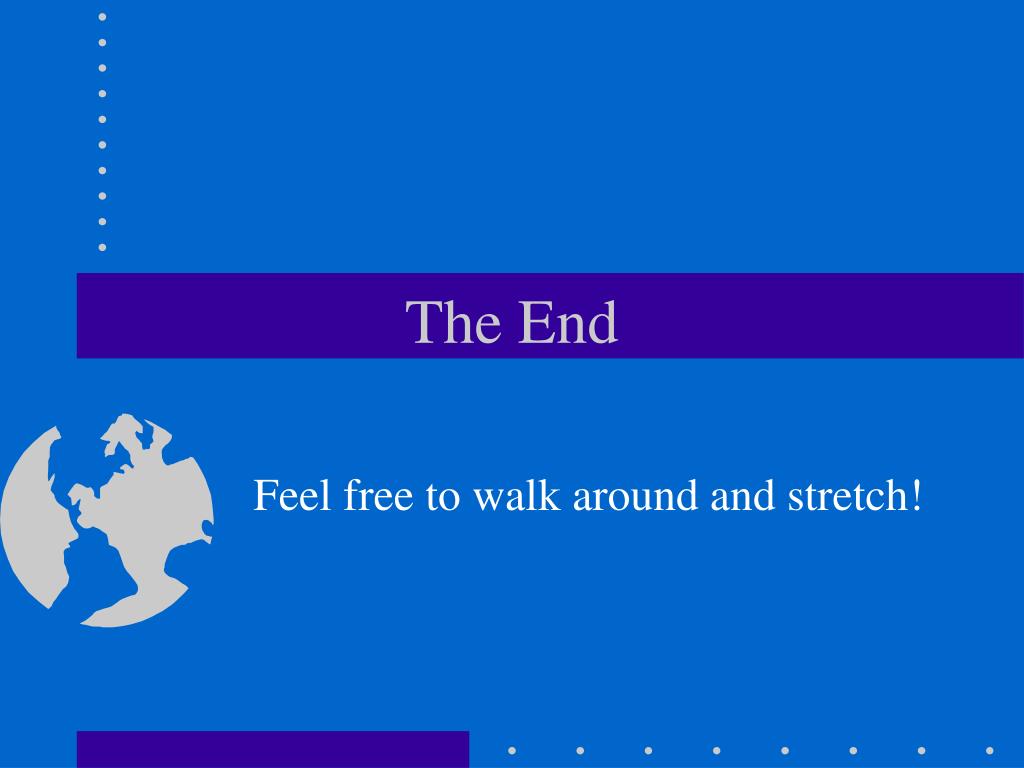 The End

Feel free to walk around and stretch!